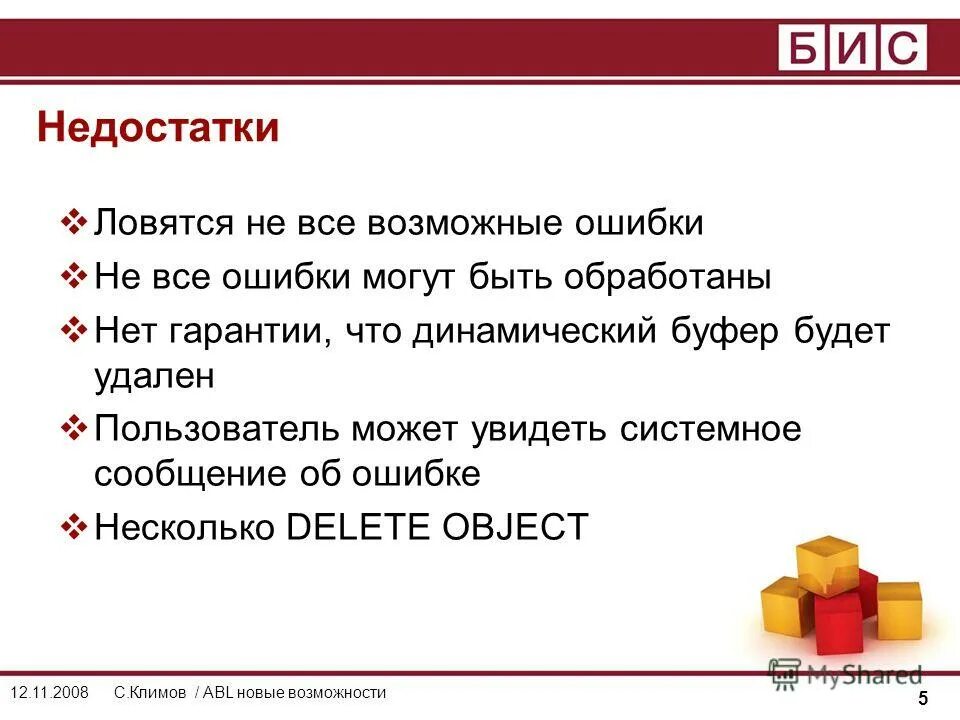 БИС

Недостатки

❖ Ловятся не все возможные ошибки
❖ Не все ошибки могут быть обработаны
❖ Нет гарантии, что динамический буфер будет удален
❖ Пользователь может увидеть системное сообщение об ошибке
❖ Несколько DELETE OBJECT

MyShared

12.11.2008 С.Климов / ABL новые возможности

5